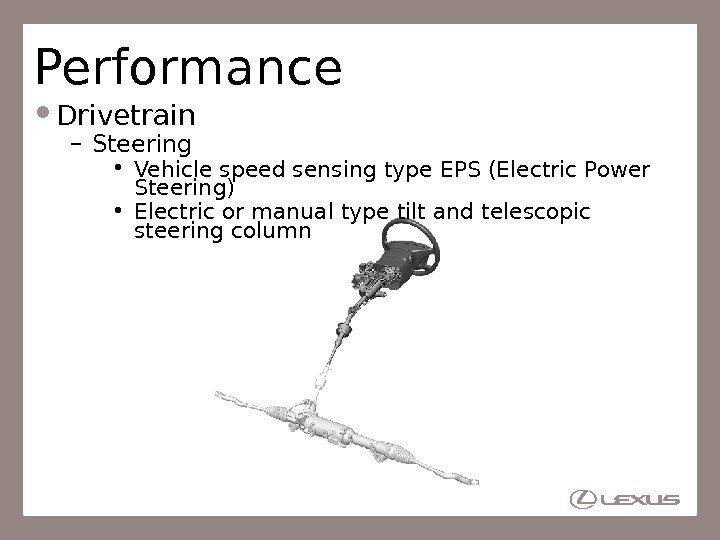 Performance

• Drivetrain

– Steering

• Vehicle speed sensing type EPS (Electric Power Steering)

• Electric or manual type tilt and telescopic steering column

LEXUS